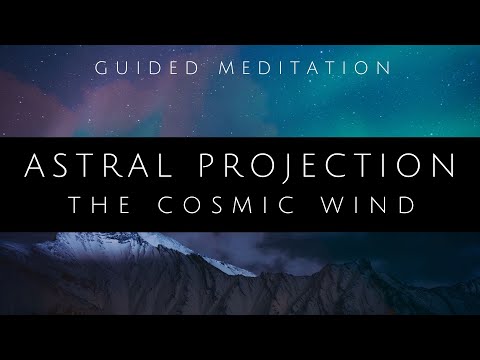 GUIDED MEDITATION

ASTRAL PROJECTION
THE COSMIC WIND